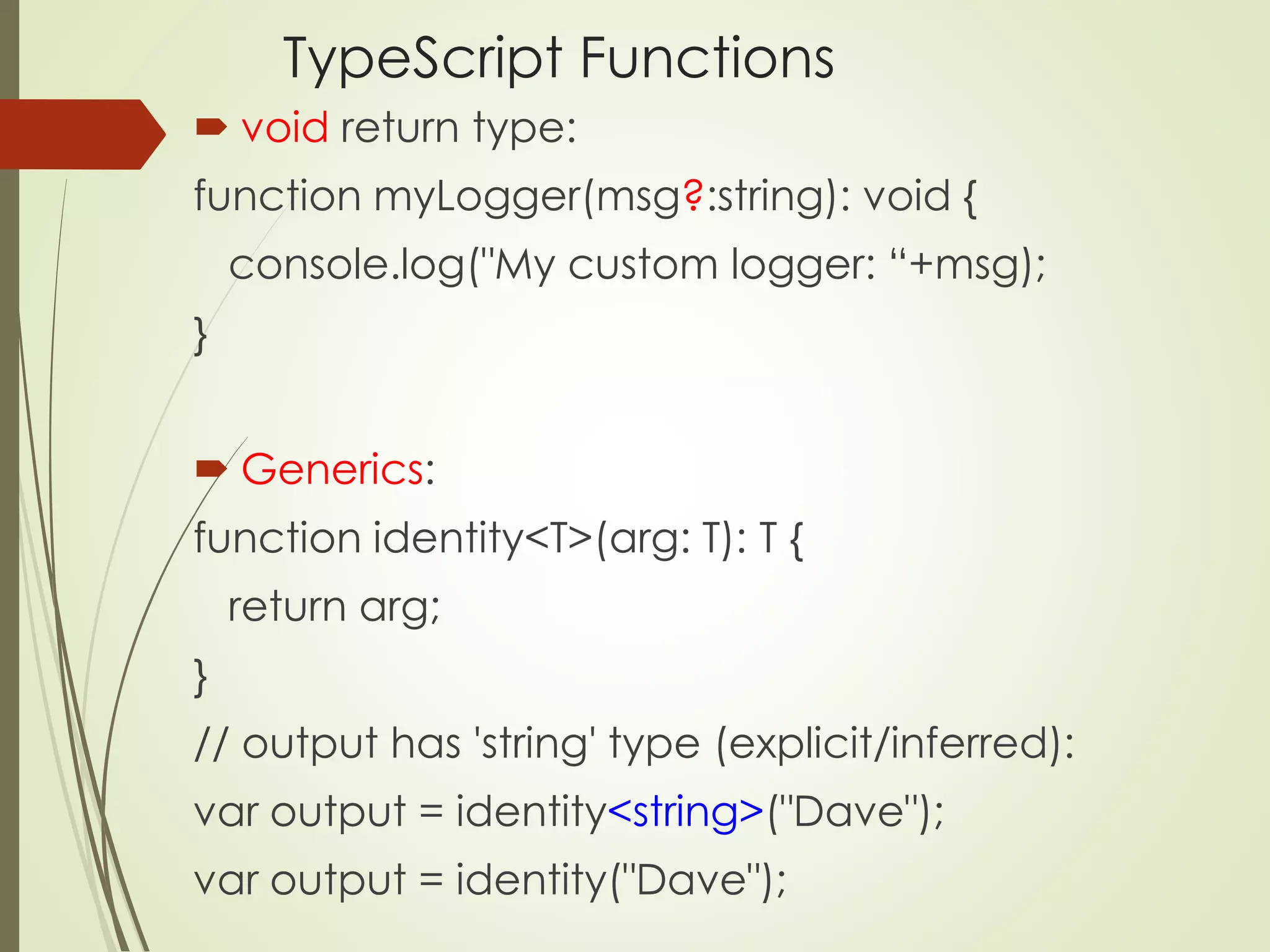 TypeScript Functions

void return type:

function myLogger(msg?:string): void {
console.log("My custom logger: “+msg);
}

Generics:

function identity<T>(arg: T): T {
return arg;
}
// output has 'string' type (explicit/inferred):
var output = identity<string>("Dave");
var output = identity("Dave");